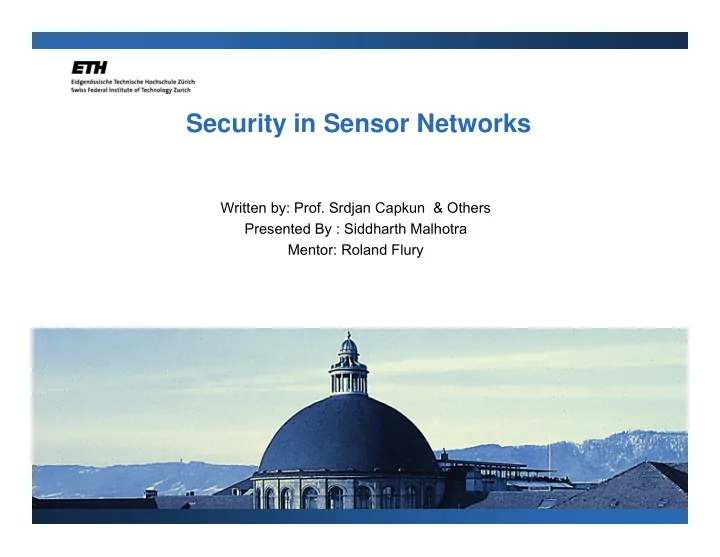 ETH
Eidgenössische Technische Hochschule Zürich
Swiss Federal Institute of Technology Zurich

Security in Sensor Networks

Written by: Prof. Srdjan Capkun & Others
Presented By : Siddharth Malhotra
Mentor: Roland Flury